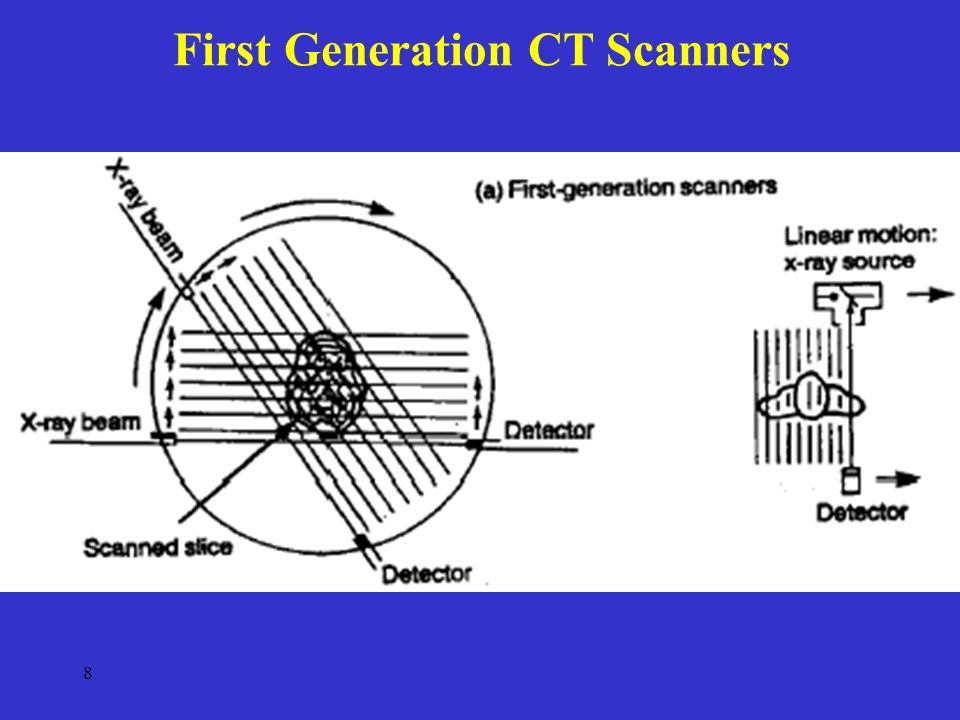 First Generation CT Scanners

(a) First-generation scanners

X-ray beam

X-ray beam

Detector

Scanned slice

Detector

Linear motion: x-ray source

Detector

8